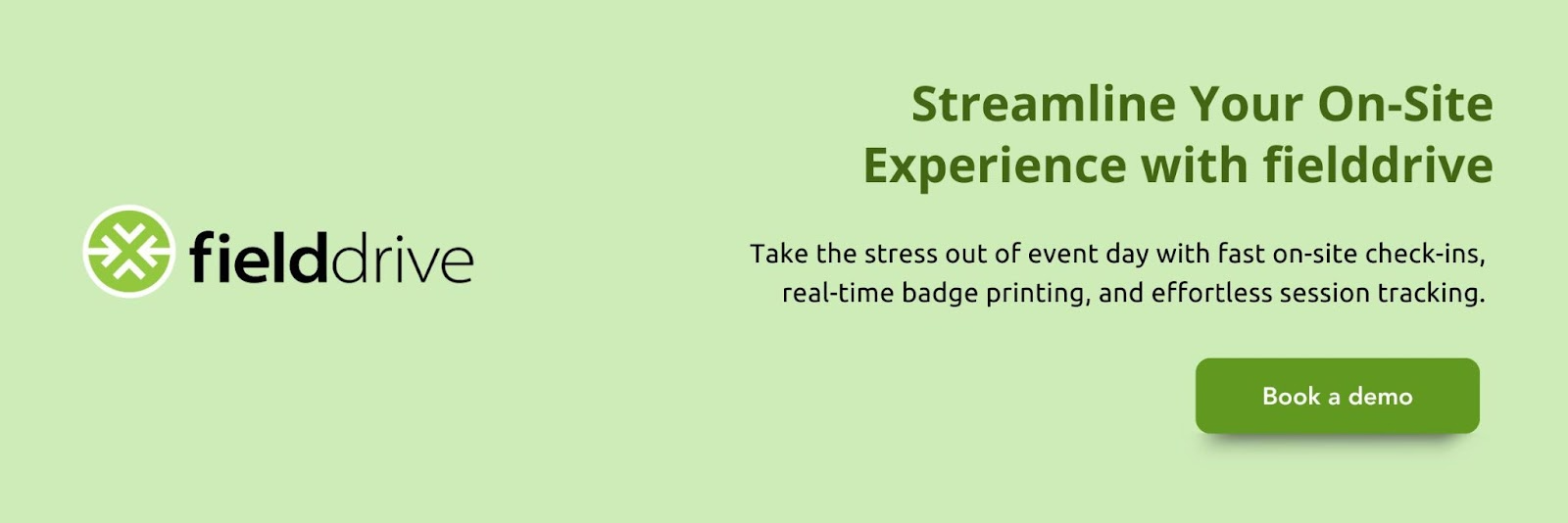 fielddrive

Streamline Your On-Site Experience with fielddrive

Take the stress out of event day with fast on-site check-ins, real-time badge printing, and effortless session tracking.

Book a demo